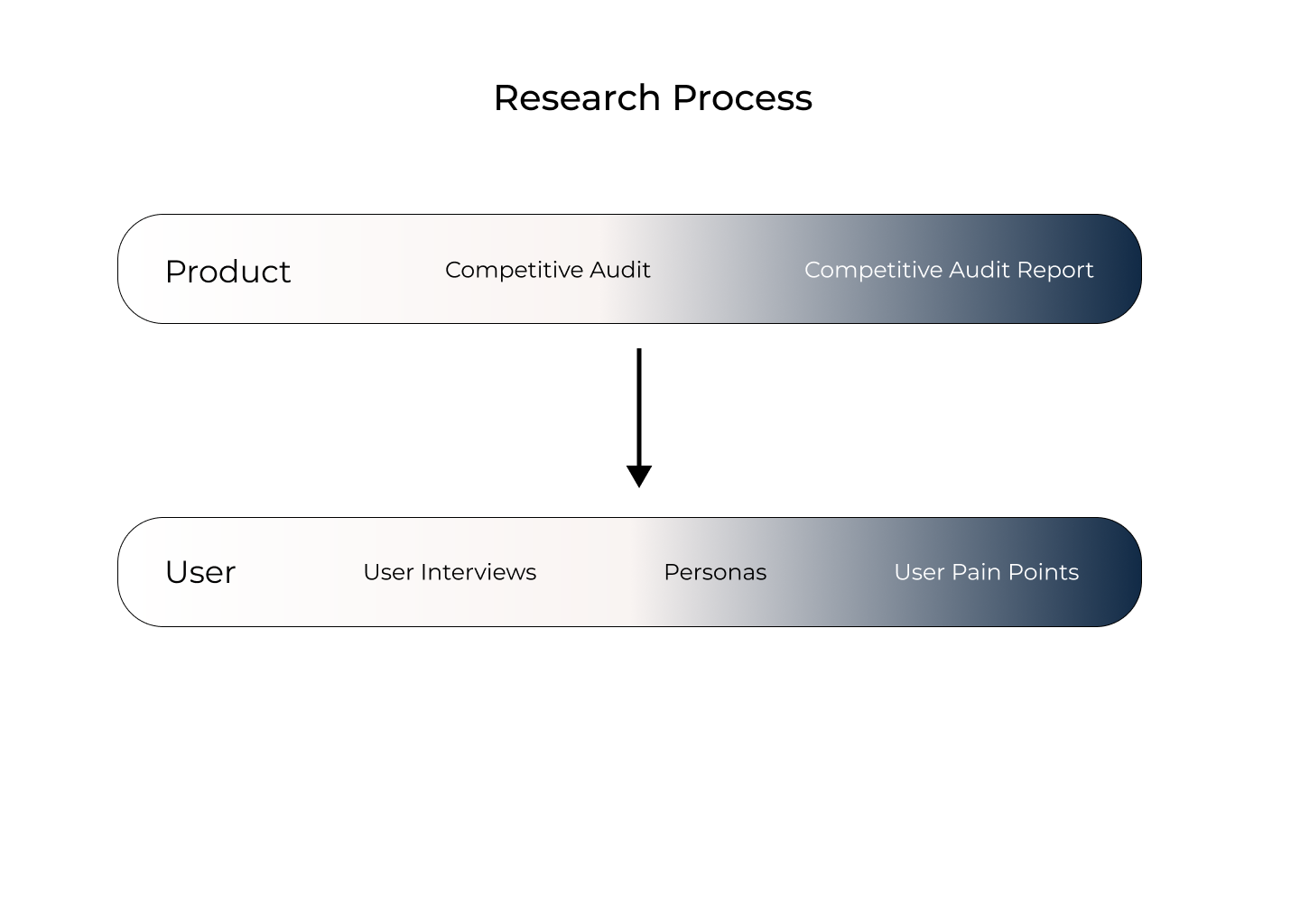 Research Process

Product Competitive Audit Competitive Audit Report

User User Interviews Personas User Pain Points